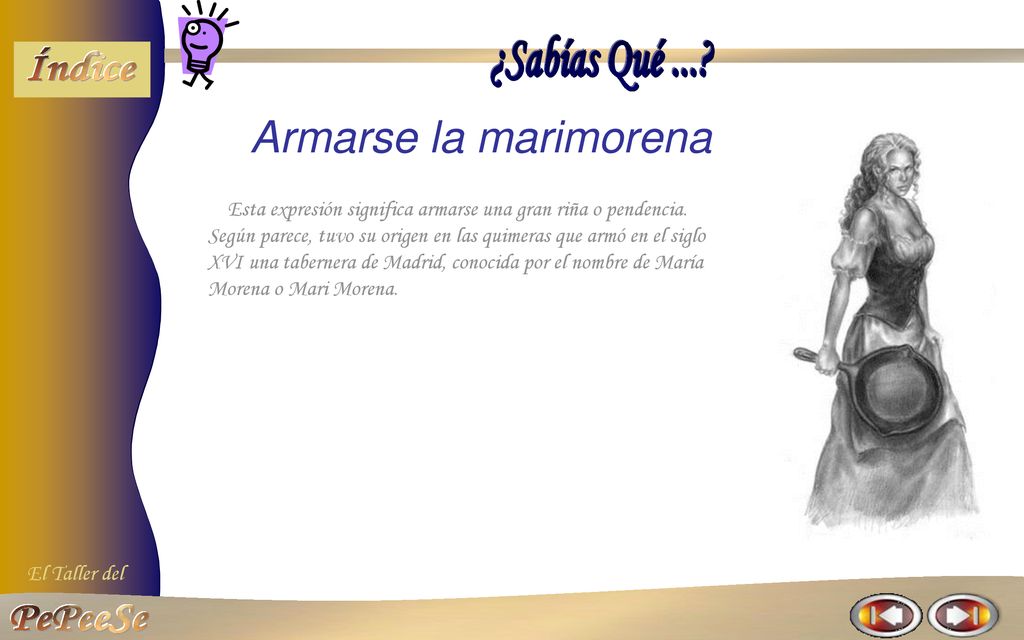 Índice

¿Sabías Qué ...?

Armarse la marimorena

Esta expresión significa armarse una gran riña o pendencia. Según parece, tuvo su origen en las quimeras que armó en el siglo XVI una tabernera de Madrid, conocida por el nombre de María Morena o Mari Morena.

El Taller del

PePeeSe